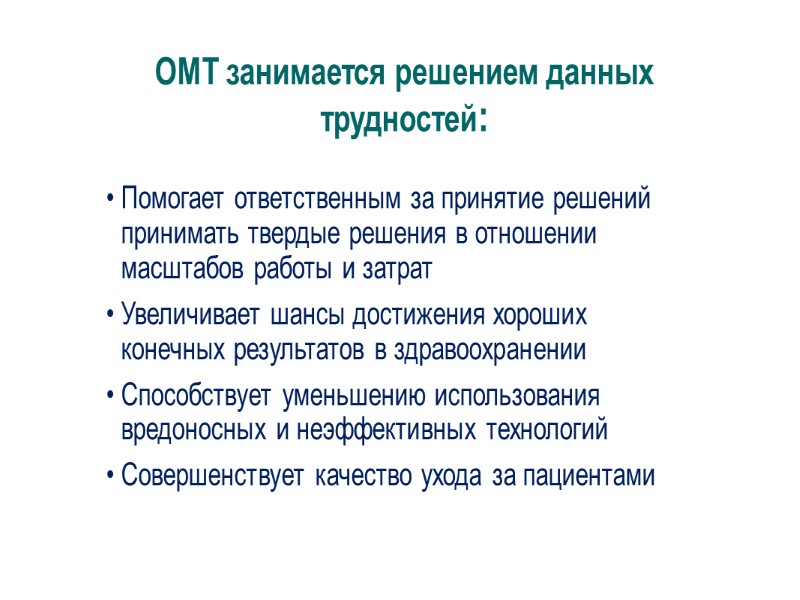 ОМТ занимается решением данных трудностей:

• Помогает ответственным за принятие решений принимать твердые решения в отношении масштабов работы и затрат

• Увеличивает шансы достижения хороших конечных результатов в здравоохранении

• Способствует уменьшению использования вредоносных и неэффективных технологий

• Совершенствует качество ухода за пациентами